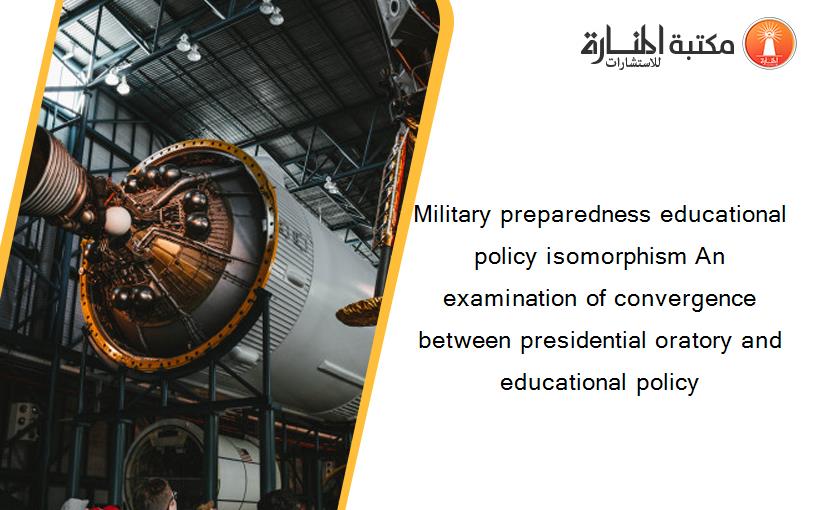 مكتبة المنارة للاستشارات

Military preparedness educational policy isomorphism An examination of convergence between presidential oratory and educational policy